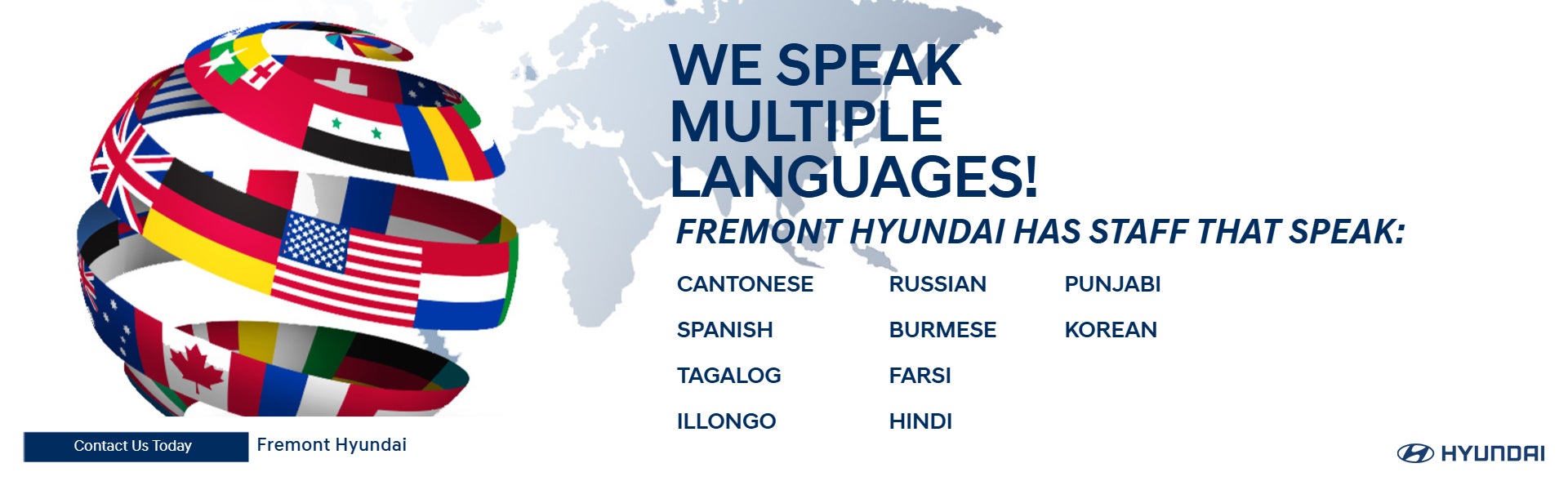 WE SPEAK MULTIPLE LANGUAGES!

FREMONT HYUNDAI HAS STAFF THAT SPEAK:

CANTONESE
SPANISH
TAGALOG
ILLONGO

RUSSIAN
BURMESE
FARSI
HINDI

PUNJABI
KOREAN

Contact Us Today

Fremont Hyundai

HYUNDAI